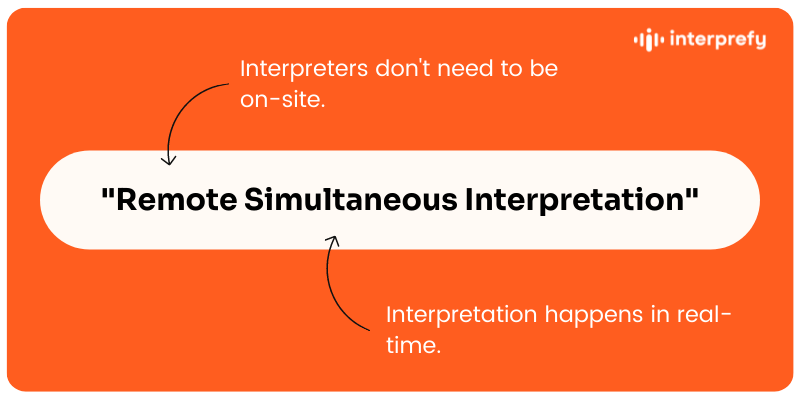 interprefy

Interpreters don't need to be on-site.

"Remote Simultaneous Interpretation"

Interpretation happens in real-time.